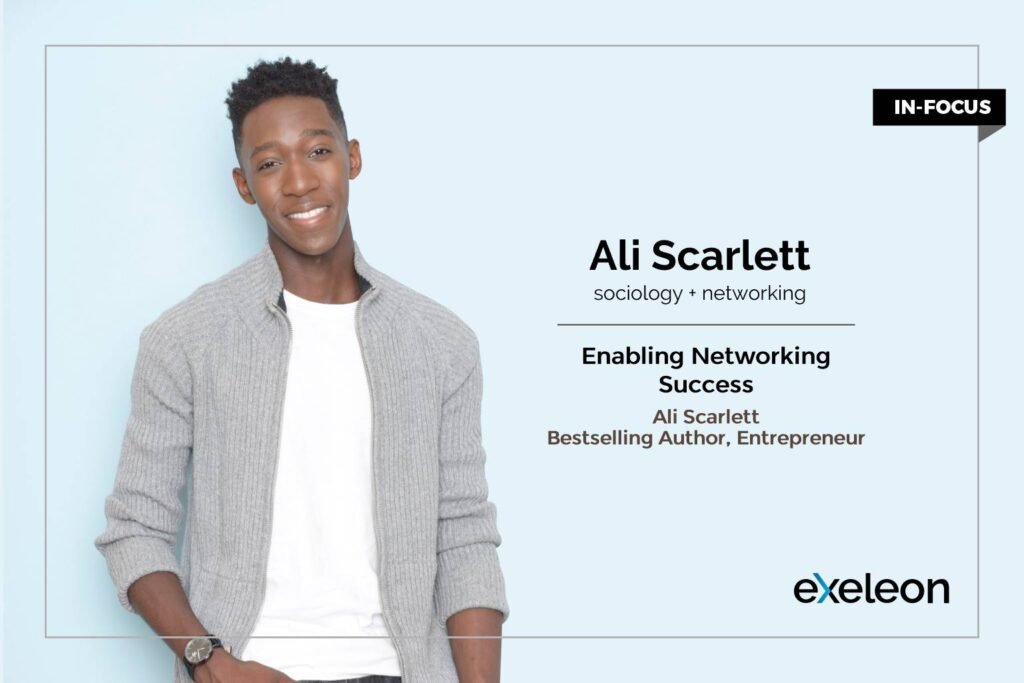 IN-FOCUS

Ali Scarlett
sociology + networking

Enabling Networking Success
Ali Scarlett
Bestselling Author, Entrepreneur

exeleon